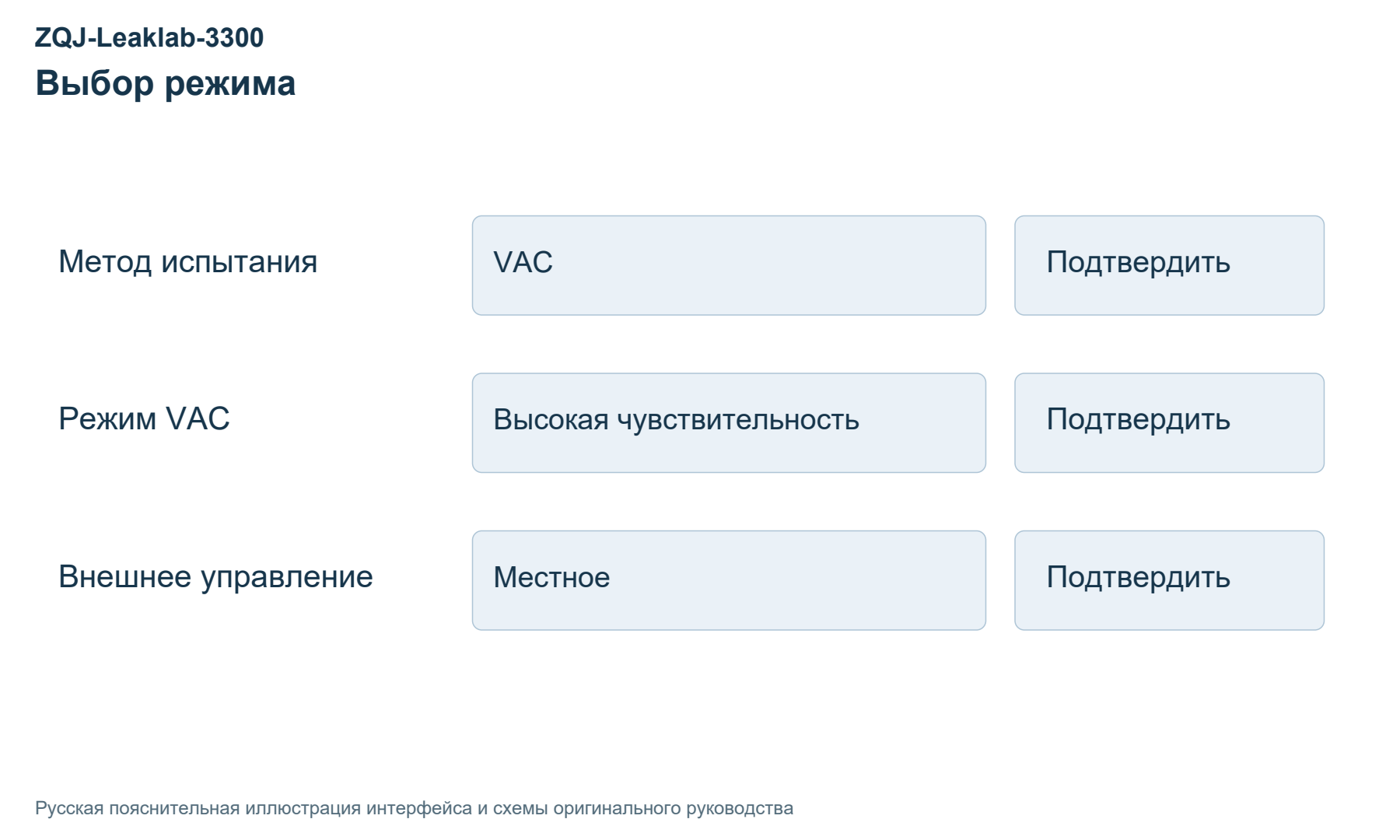 ZQJ-Leaklab-3300
Выбор режима

Метод испытания
VAC
Подтвердить

Режим VAC
Высокая чувствительность
Подтвердить

Внешнее управление
Местное
Подтвердить

Русская пояснительная иллюстрация интерфейса и схемы оригинального руководства